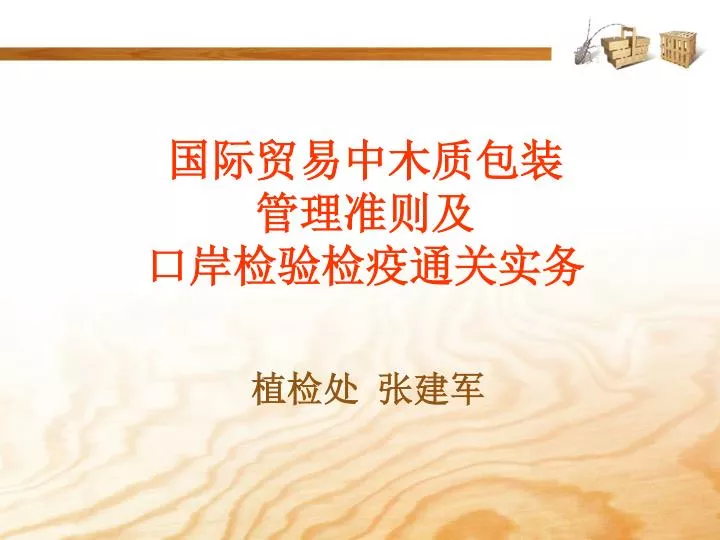 国际贸易中木质包装
管理准则及
口岸检验检疫通关实务

植检处  张建军